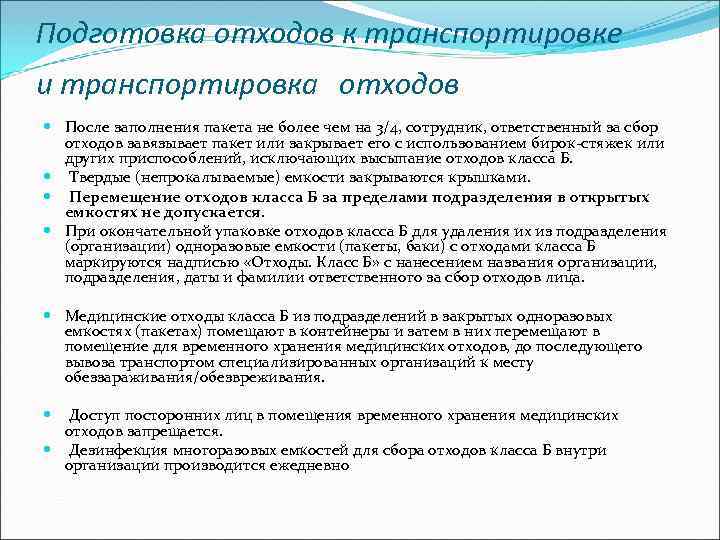 Подготовка отходов к транспортировке и транспортировка отходов

После заполнения пакета не более чем на 3/4, сотрудник, ответственный за сбор отходов завязывает пакет или закрывает его с использованием бирок-стяжек или других приспособлений, исключающих высыпание отходов класса Б.

Твердые (непрокалываемые) емкости закрываются крышками.

Перемещение отходов класса Б за пределами подразделения в открытых емкостях не допускается.

При окончательной упаковке отходов класса Б для удаления их из подразделения (организации) одноразовые емкости (пакеты, баки) с отходами класса Б маркируются надписью «Отходы. Класс Б» с нанесением названия организации, подразделения, даты и фамилии ответственного за сбор отходов лица.

Медицинские отходы класса Б из подразделений в закрытых одноразовых емкостях (пакетах) помещают в контейнеры и затем в них перемещают в помещение для временного хранения медицинских отходов, до последующего вывоза транспортом специализированных организаций к месту обеззараживания/обезвреживания.

Доступ посторонних лиц в помещения временного хранения медицинских отходов запрещается.

Дезинфекция многоразовых емкостей для сбора отходов класса Б внутри организации производится ежедневно